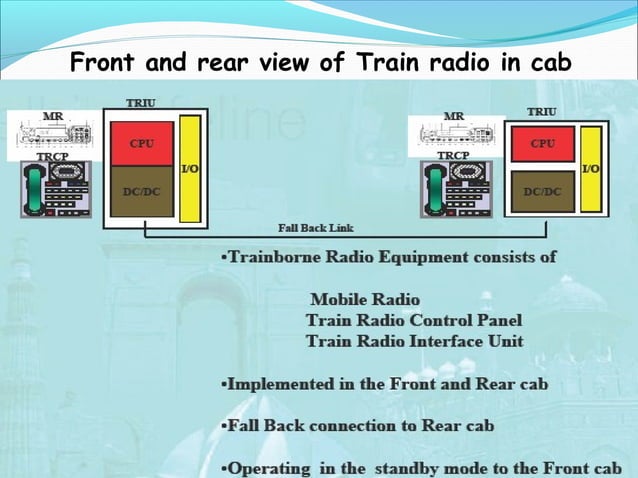 Front and rear view of Train radio in cab

MR

TRCP

TRIU

CPU

DC/DC

I/O

MR

TRCP

TRIU

CPU

DC/DC

I/O

Fall Back Link

•Trainborne Radio Equipment consists of

Mobile Radio
Train Radio Control Panel
Train Radio Interface Unit

•Implemented in the Front and Rear cab

•Fall Back connection to Rear cab

•Operating in the standby mode to the Front cab